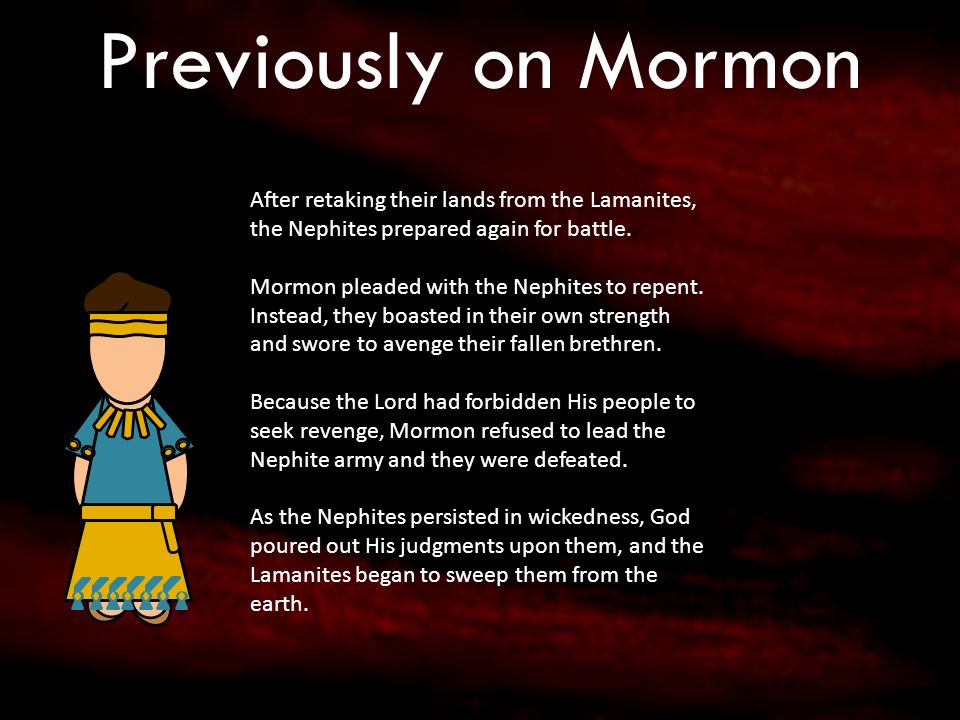 Previously on Mormon

After retaking their lands from the Lamanites, the Nephites prepared again for battle.

Mormon pleaded with the Nephites to repent. Instead, they boasted in their own strength and swore to avenge their fallen brethren.

Because the Lord had forbidden His people to seek revenge, Mormon refused to lead the Nephite army and they were defeated.

As the Nephites persisted in wickedness, God poured out His judgments upon them, and the Lamanites began to sweep them from the earth.